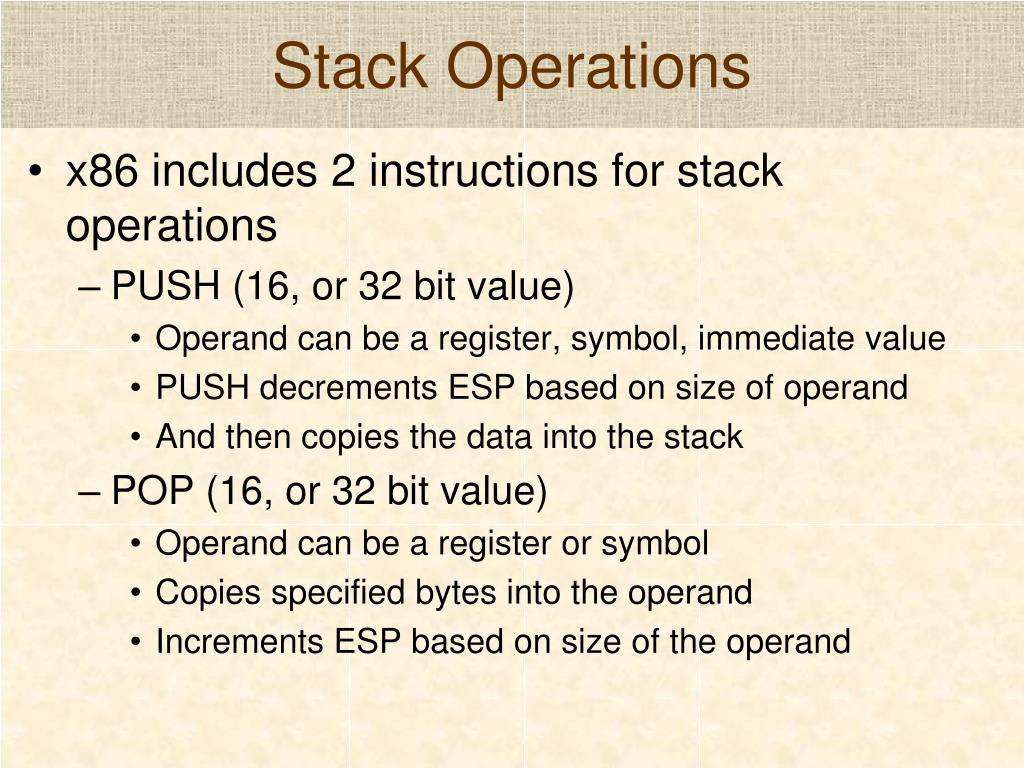 Stack Operations

• x86 includes 2 instructions for stack operations
– PUSH (16, or 32 bit value)
• Operand can be a register, symbol, immediate value
• PUSH decrements ESP based on size of operand
• And then copies the data into the stack
– POP (16, or 32 bit value)
• Operand can be a register or symbol
• Copies specified bytes into the operand
• Increments ESP based on size of the operand